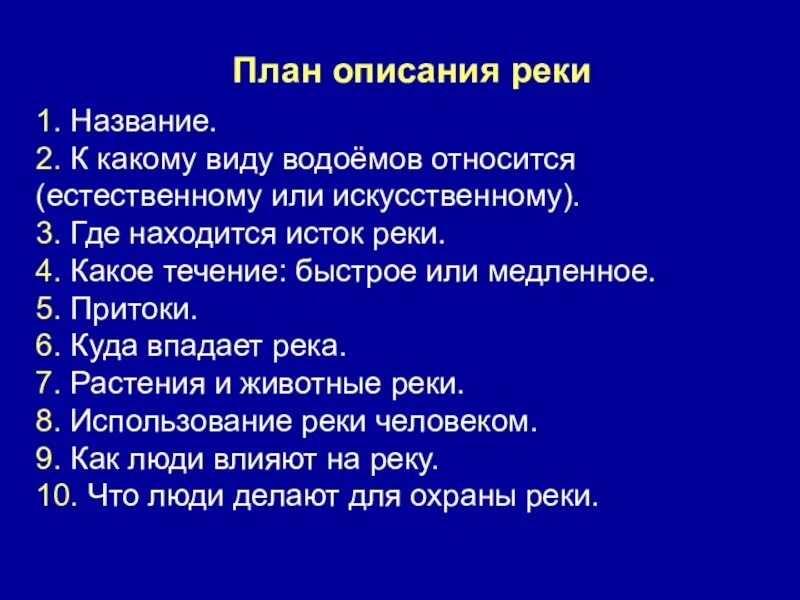 План описания реки

1. Название.
2. К какому виду водоёмов относится (естественному или искусственному).
3. Где находится исток реки.
4. Какое течение: быстрое или медленное.
5. Притоки.
6. Куда впадает река.
7. Растения и животные реки.
8. Использование реки человеком.
9. Как люди влияют на реку.
10. Что люди делают для охраны реки.